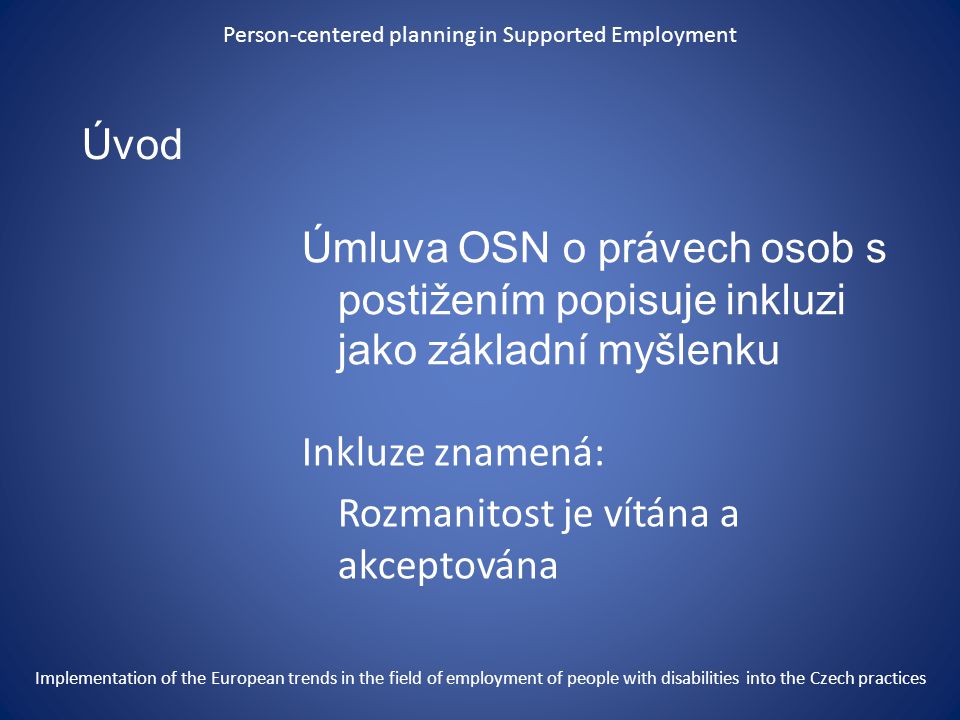 Person-centered planning in Supported Employment

Úvod

Úmluva OSN o právech osob s postižením popisuje inkluzi jako základní myšlenku

Inkluze znamená:

Rozmanitost je vítána a akceptována

Implementation of the European trends in the field of employment of people with disabilities into the Czech practices